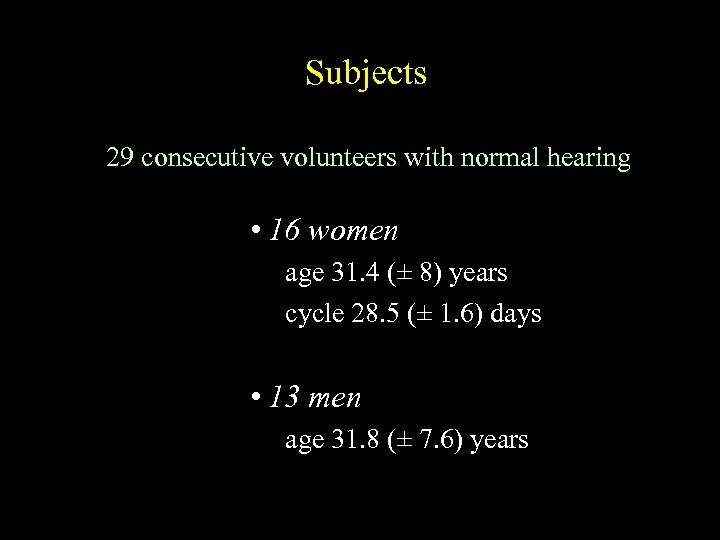 Subjects

29 consecutive volunteers with normal hearing

• 16 women

age 31.4 (± 8) years

cycle 28.5 (± 1.6) days

• 13 men

age 31.8 (± 7.6) years